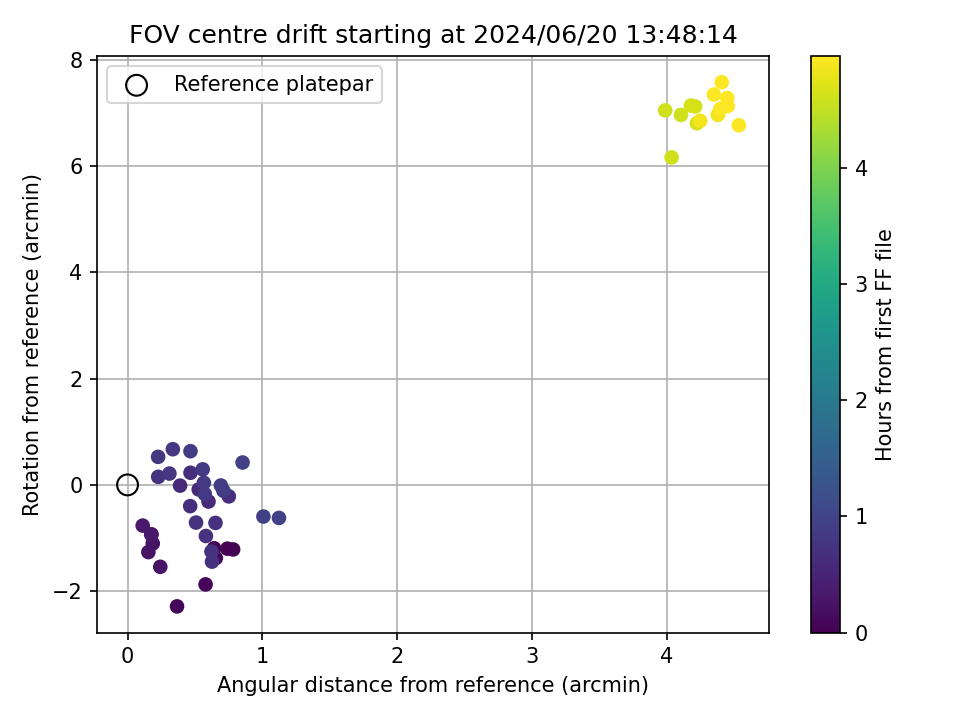 FOV centre drift starting at 2024/06/20 13:48:14

Reference platepar

Rotation from reference (arcmin)

8
6
4
2
0
−2

0
1
2
3
4

Angular distance from reference (arcmin)

Hours from first FF file

4
3
2
1
0